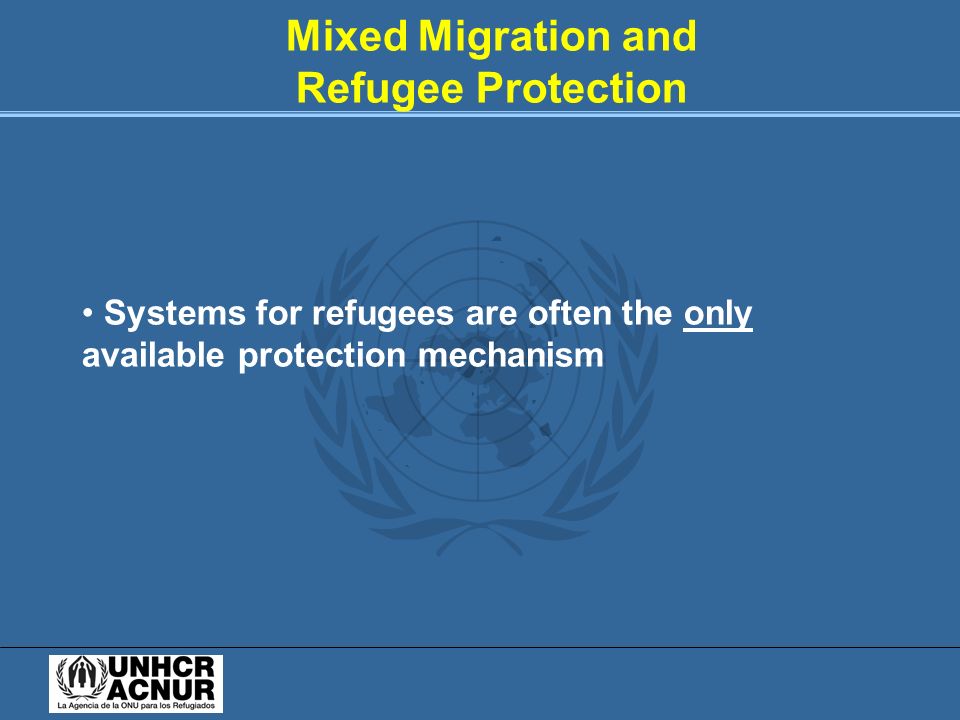 Mixed Migration and Refugee Protection

• Systems for refugees are often the only available protection mechanism

UNHCR
ACNUR
La Agencia de la ONU para los Refugiados